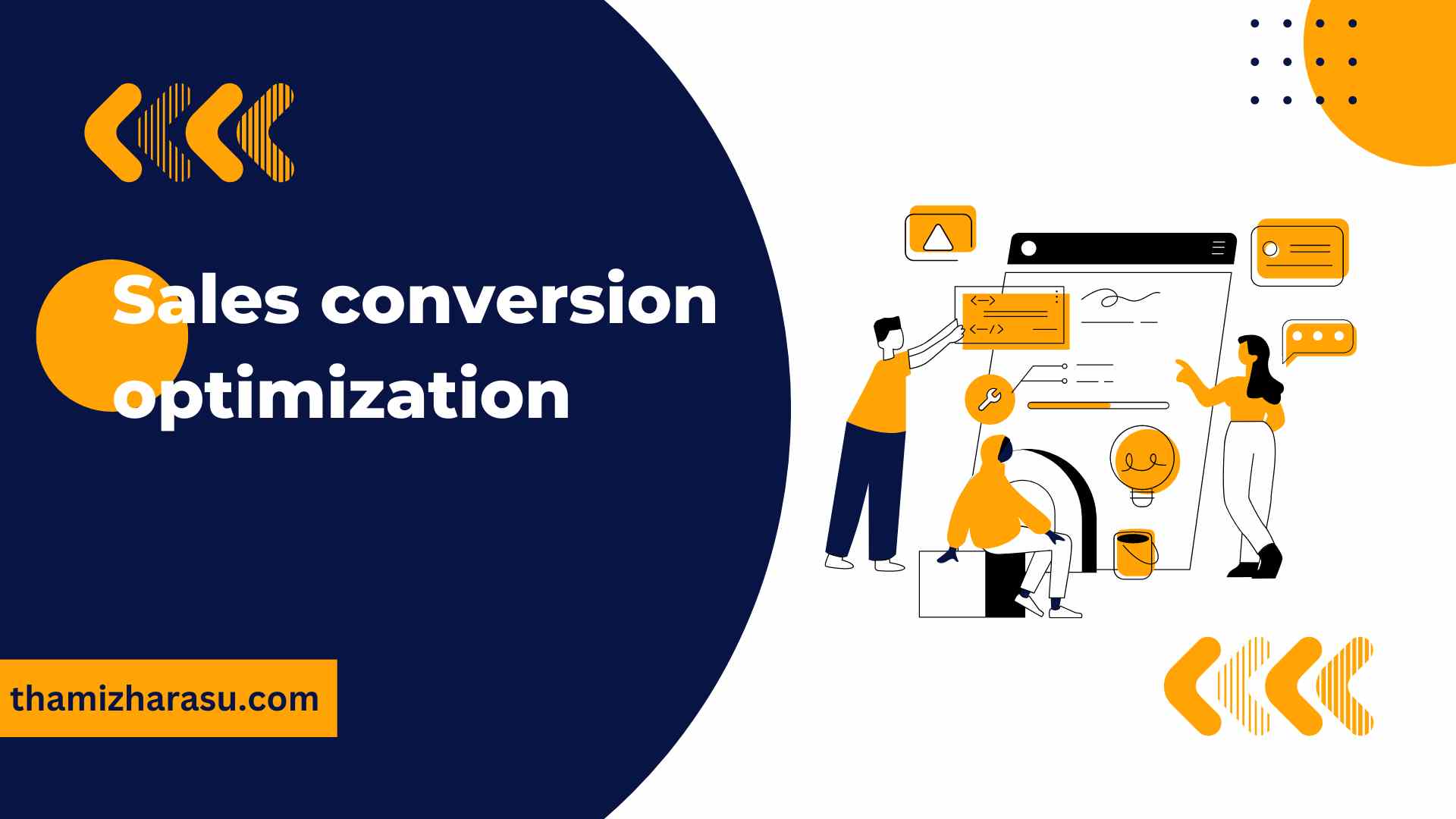 Sales conversion optimization

thamizharasu.com